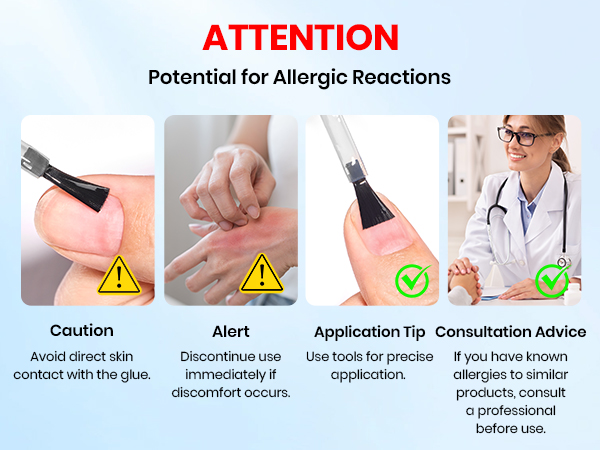 ATTENTION

Potential for Allergic Reactions

Caution

Avoid direct skin contact with the glue.

Alert

Discontinue use immediately if discomfort occurs.

Application Tip

Use tools for precise application.

Consultation Advice

If you have known allergies to similar products, consult a professional before use.